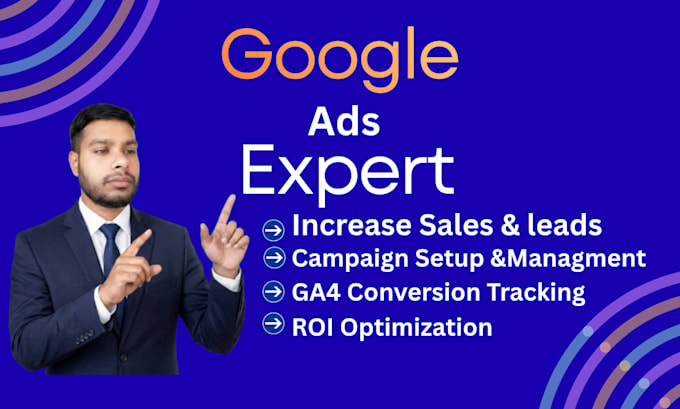 Google
Ads
Expert

Increase Sales & leads
Campaign Setup &Managment
GA4 Conversion Tracking
ROI Optimization